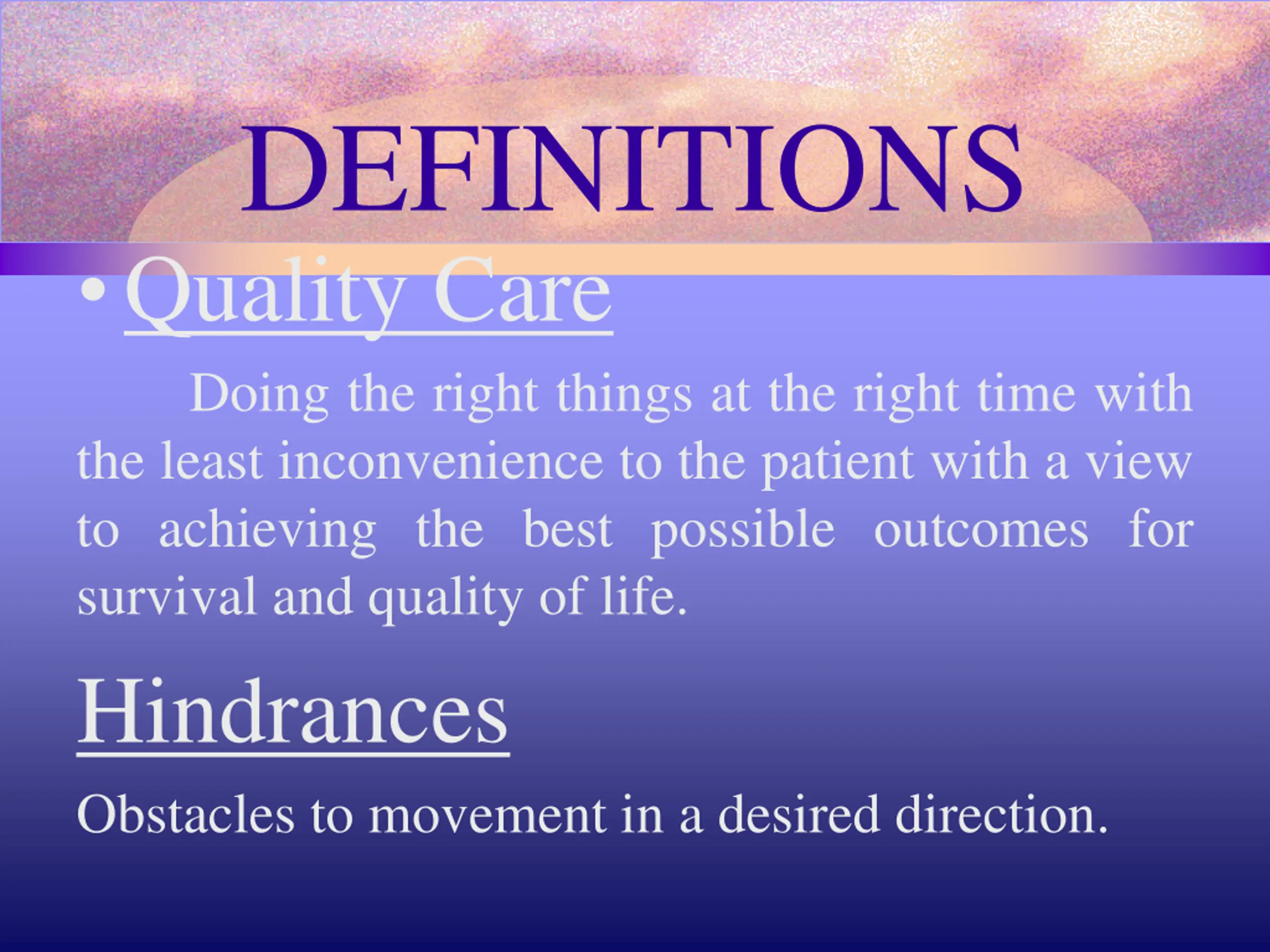 DEFINITIONS

• Quality Care

Doing the right things at the right time with the least inconvenience to the patient with a view to achieving the best possible outcomes for survival and quality of life.

Hindrances

Obstacles to movement in a desired direction.